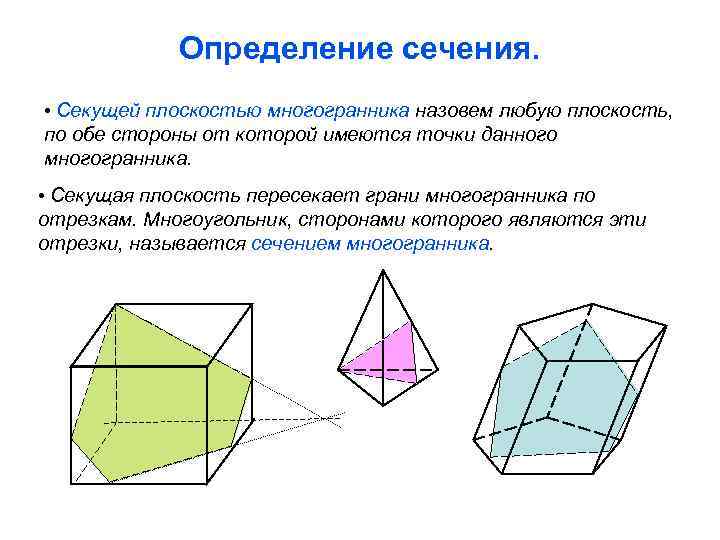 Определение сечения.

• Секущей плоскостью многогранника назовем любую плоскость, по обе стороны от которой имеются точки данного многогранника.

• Секущая плоскость пересекает грани многогранника по отрезкам. Многоугольник, сторонами которого являются эти отрезки, называется сечением многогранника.